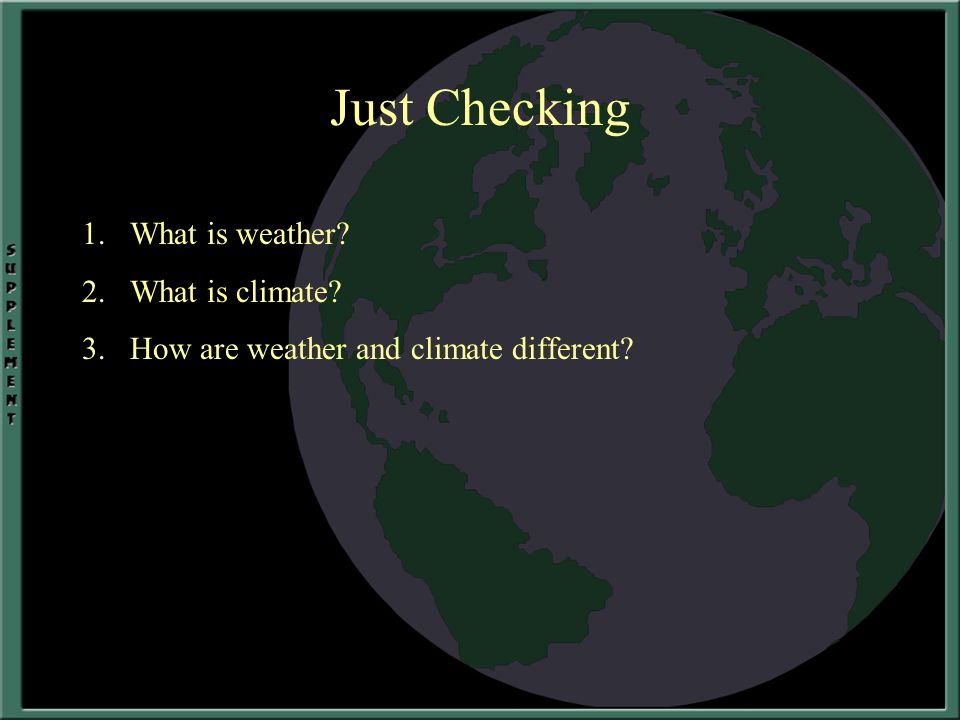 SUPPLEMENT

Just Checking

1. What is weather?
2. What is climate?
3. How are weather and climate different?